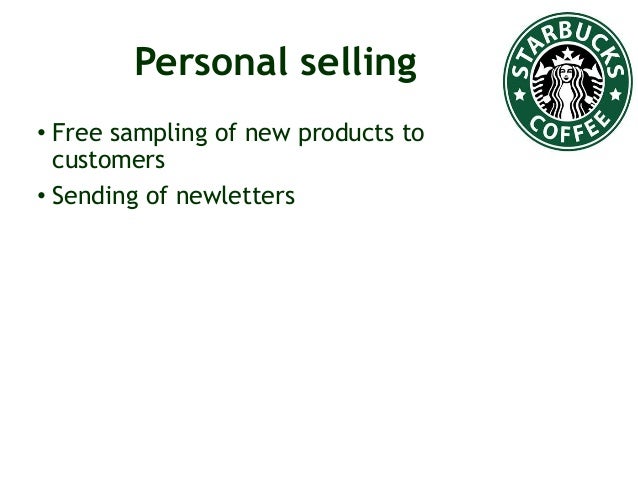 Personal selling

STARBUCKS COFFEE

• Free sampling of new products to customers
• Sending of newletters